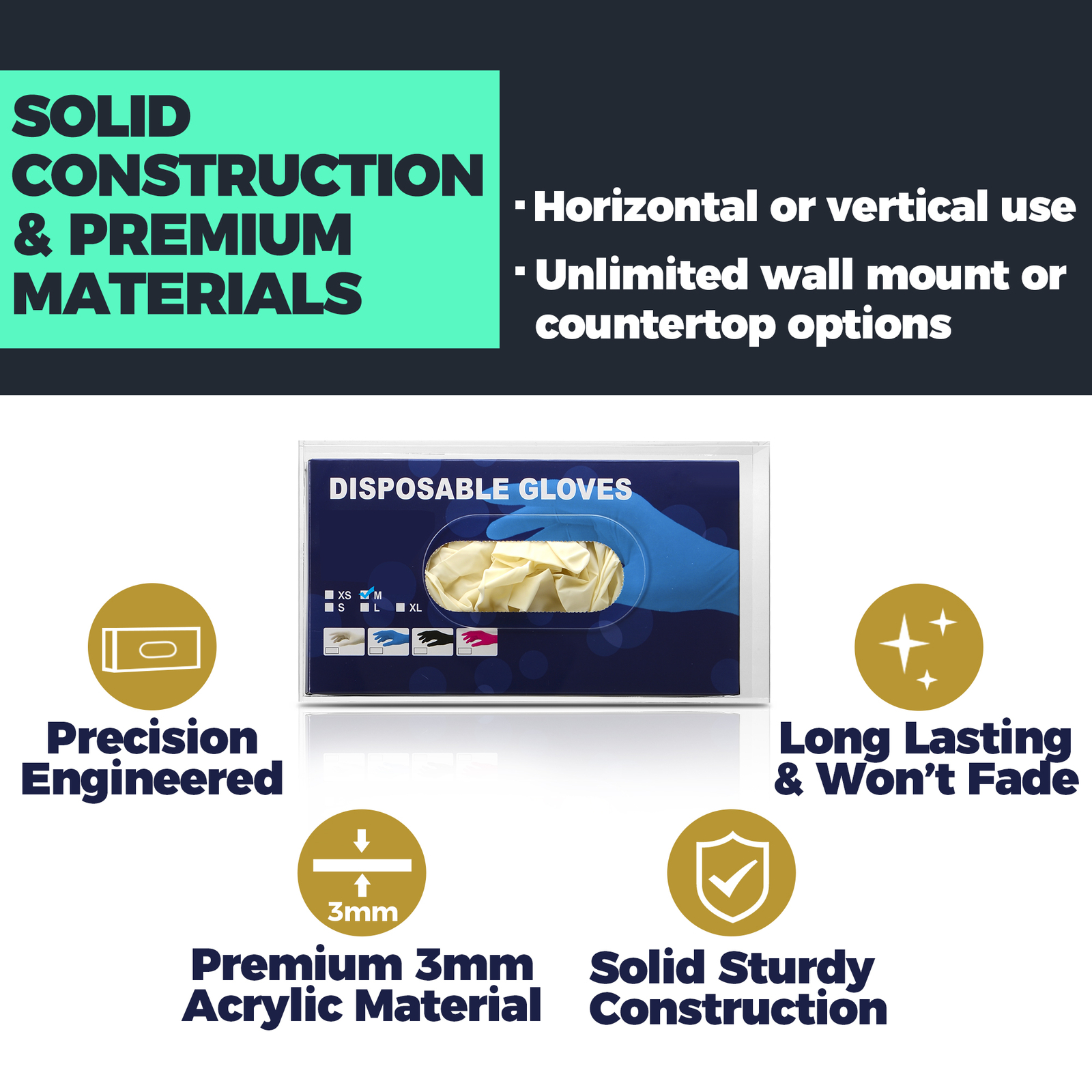 SOLID CONSTRUCTION & PREMIUM MATERIALS

· Horizontal or vertical use

· Unlimited wall mount or countertop options

DISPOSABLE GLOVES

XS M
S L XL

Precision Engineered

Long Lasting & Won't Fade

3mm

Premium 3mm Acrylic Material

Solid Sturdy Construction